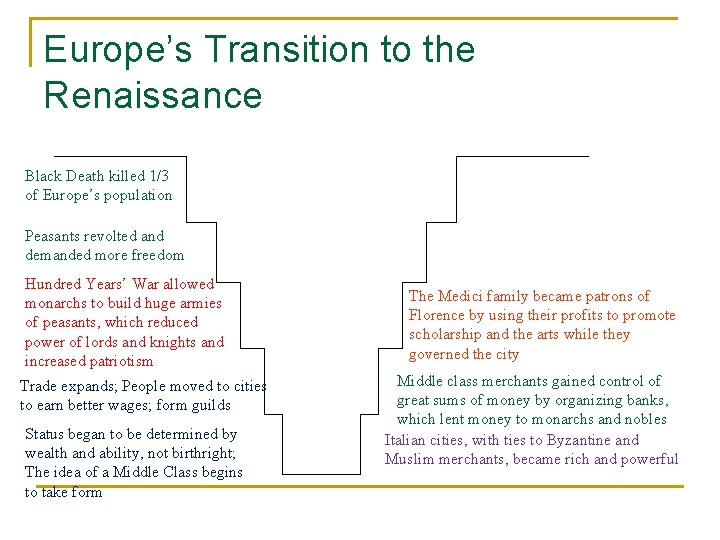 Europe's Transition to the Renaissance

Black Death killed 1/3 of Europe's population

Peasants revolted and demanded more freedom

Hundred Years' War allowed monarchs to build huge armies of peasants, which reduced power of lords and knights and increased patriotism

Trade expands; People moved to cities to earn better wages; form guilds

Status began to be determined by wealth and ability, not birthright; The idea of a Middle Class begins to take form

The Medici family became patrons of Florence by using their profits to promote scholarship and the arts while they governed the city

Middle class merchants gained control of great sums of money by organizing banks, which lent money to monarchs and nobles

Italian cities, with ties to Byzantine and Muslim merchants, became rich and powerful